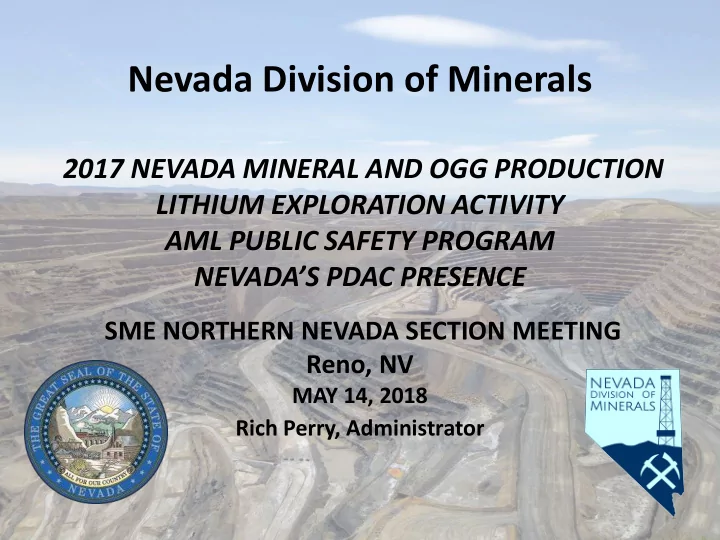 Nevada Division of Minerals

2017 NEVADA MINERAL AND OGG PRODUCTION
LITHIUM EXPLORATION ACTIVITY
AML PUBLIC SAFETY PROGRAM
NEVADA'S PDAC PRESENCE

SME NORTHERN NEVADA SECTION MEETING
Reno, NV
MAY 14, 2018
Rich Perry, Administrator

THE GREAT SEAL OF THE STATE OF NEVADA
ALL FOR OUR COUNTRY

NEVADA DIVISION OF MINERALS